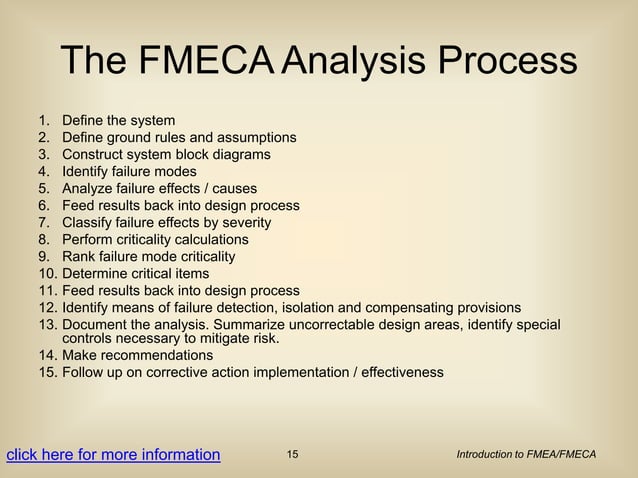 The FMECA Analysis Process

1. Define the system
2. Define ground rules and assumptions
3. Construct system block diagrams
4. Identify failure modes
5. Analyze failure effects / causes
6. Feed results back into design process
7. Classify failure effects by severity
8. Perform criticality calculations
9. Rank failure mode criticality
10. Determine critical items
11. Feed results back into design process
12. Identify means of failure detection, isolation and compensating provisions
13. Document the analysis. Summarize uncorrectable design areas, identify special controls necessary to mitigate risk.
14. Make recommendations
15. Follow up on corrective action implementation / effectiveness

click here for more information

15

Introduction to FMEA/FMECA